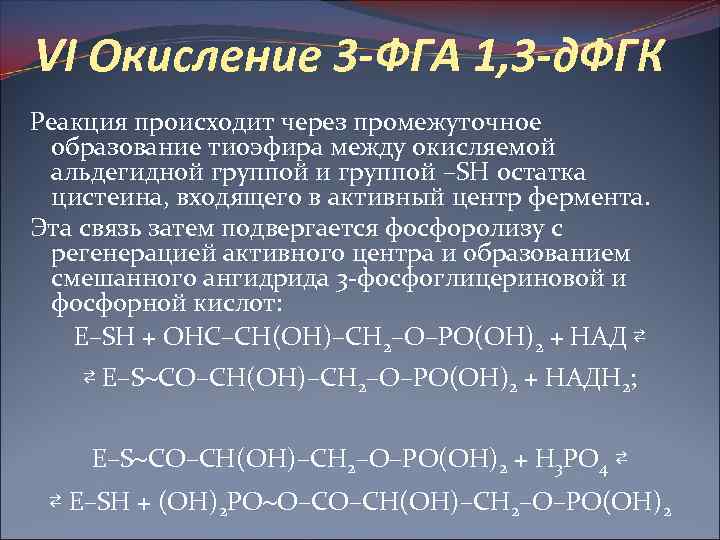 VI Окисление 3-ФГА 1,3-дФГК

Реакция происходит через промежуточное образование тиоэфира между окисляемой альдегидной группой и группой –SH остатка цистеина, входящего в активный центр фермента.

Эта связь затем подвергается фосфоролизу с регенерацией активного центра и образованием смешанного ангидрида 3-фосфоглицериновой и фосфорной кислот:

$E–SH + OHC–CH(OH)–CH_2–O–PO(OH)_2 + НАД \rightleftarrows$

$\rightleftarrows E–S{\sim}CO–CH(OH)–CH_2–O–PO(OH)_2 + НАДН_2;$

$E–S{\sim}CO–CH(OH)–CH_2–O–PO(OH)_2 + H_3PO_4 \rightleftarrows$

$\rightleftarrows E–SH + (OH)_2PO{\sim}O–CO–CH(OH)–CH_2–O–PO(OH)_2$